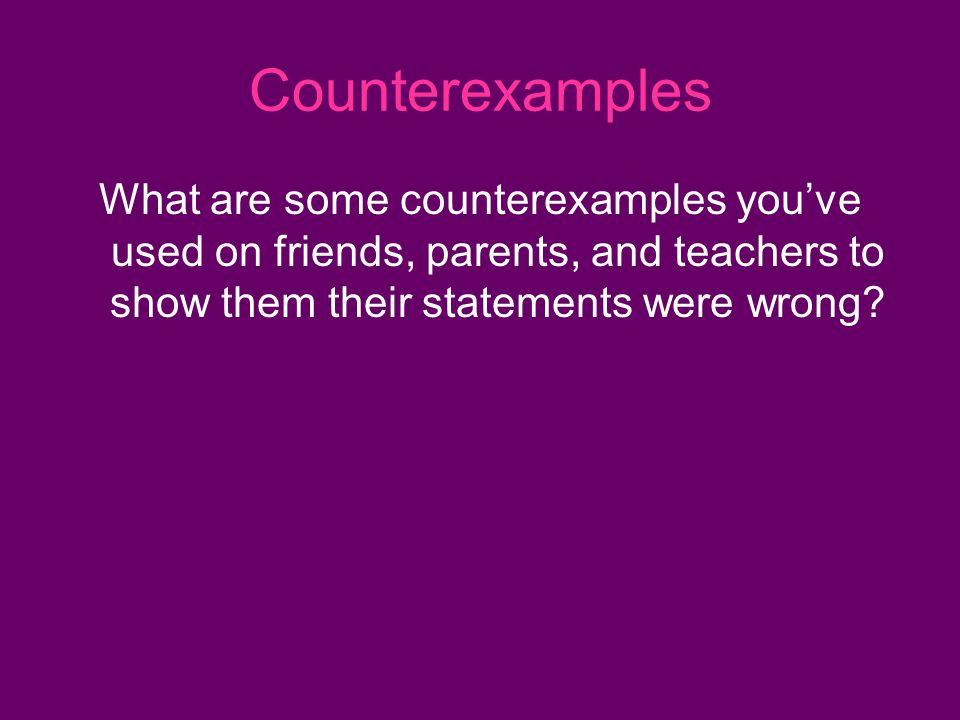 Counterexamples

What are some counterexamples you’ve used on friends, parents, and teachers to show them their statements were wrong?